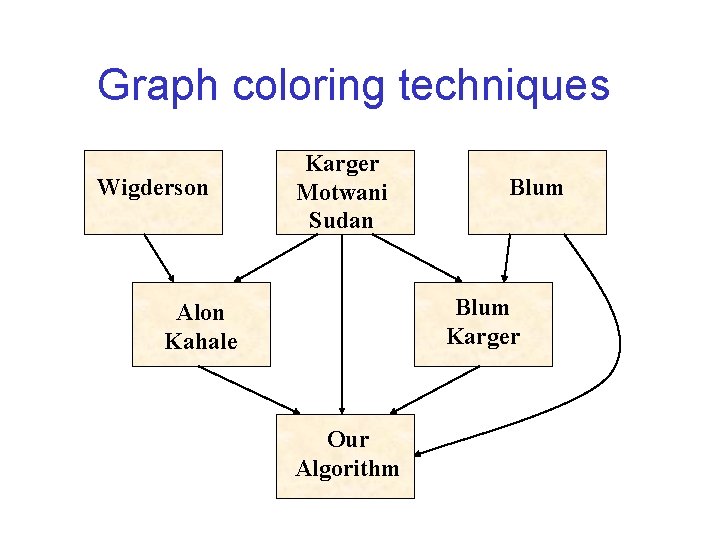 Graph coloring techniques

Wigderson

Karger
Motwani
Sudan

Blum

Alon
Kahale

Blum
Karger

Our
Algorithm